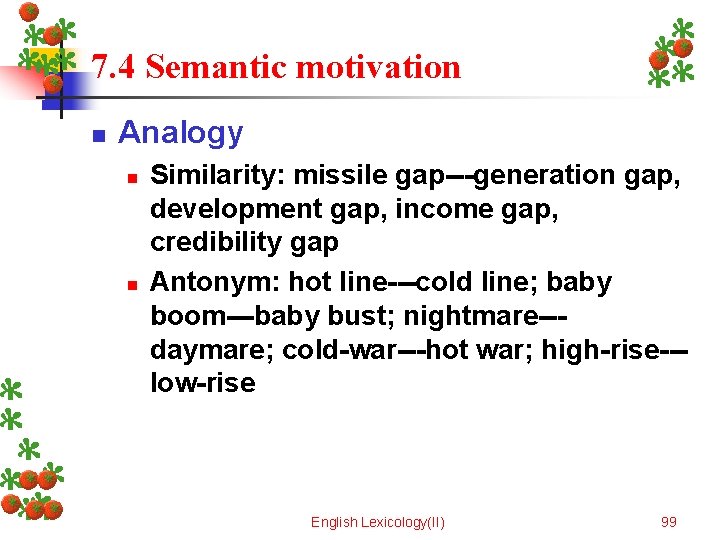 7.4 Semantic motivation

Analogy

Similarity: missile gap—-generation gap, development gap, income gap, credibility gap

Antonym: hot line-—cold line; baby boom—baby bust; nightmare—-daymare; cold-war—-hot war; high-rise-—low-rise

English Lexicology(II)

99